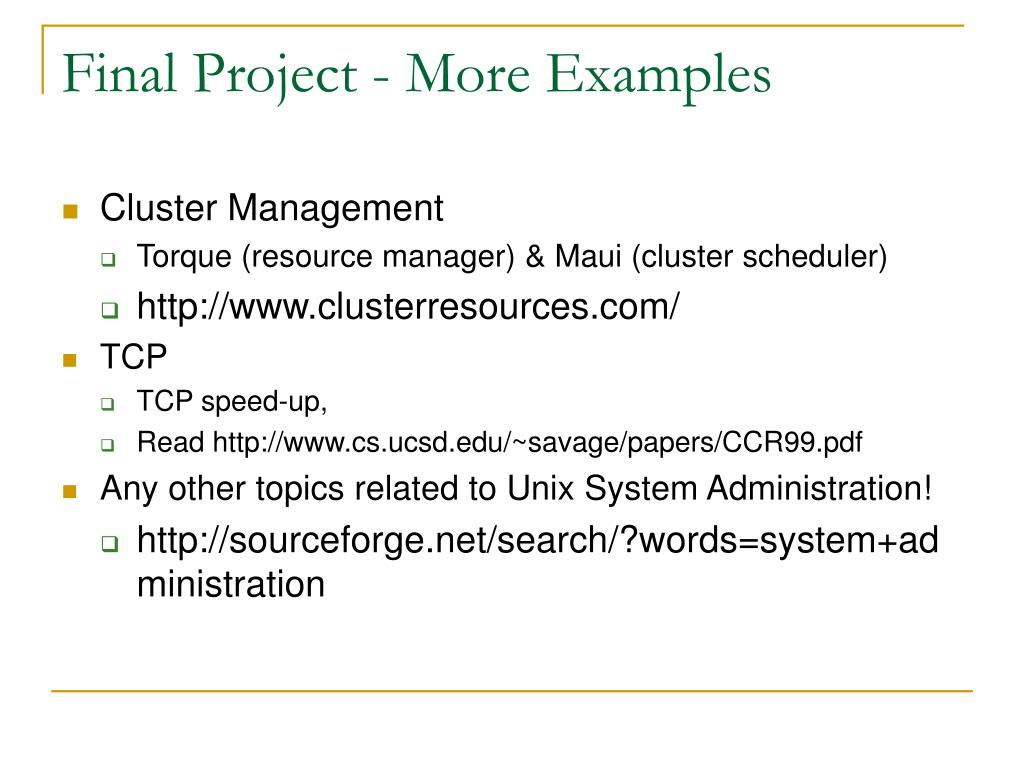 Final Project - More Examples

Cluster Management
Torque (resource manager) & Maui (cluster scheduler)
http://www.clusterresources.com/
TCP
TCP speed-up,
Read http://www.cs.ucsd.edu/~savage/papers/CCR99.pdf
Any other topics related to Unix System Administration!
http://sourceforge.net/search/?words=system+administration